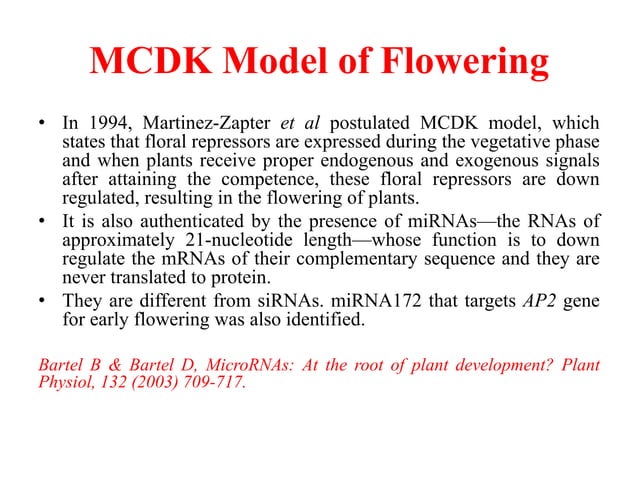 MCDK Model of Flowering

• In 1994, Martinez-Zapter et al postulated MCDK model, which states that floral repressors are expressed during the vegetative phase and when plants receive proper endogenous and exogenous signals after attaining the competence, these floral repressors are down regulated, resulting in the flowering of plants.

• It is also authenticated by the presence of miRNAs—the RNAs of approximately 21-nucleotide length—whose function is to down regulate the mRNAs of their complementary sequence and they are never translated to protein.

• They are different from siRNAs. miRNA172 that targets AP2 gene for early flowering was also identified.

Bartel B & Bartel D, MicroRNAs: At the root of plant development? Plant Physiol, 132 (2003) 709-717.